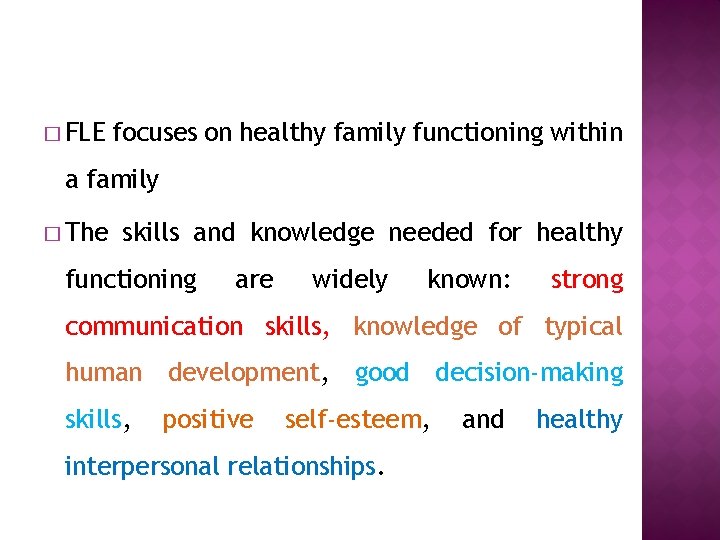 □ FLE focuses on healthy family functioning within a family

□ The skills and knowledge needed for healthy functioning are widely known: strong communication skills, knowledge of typical human development, good decision-making skills, positive self-esteem, and healthy interpersonal relationships.